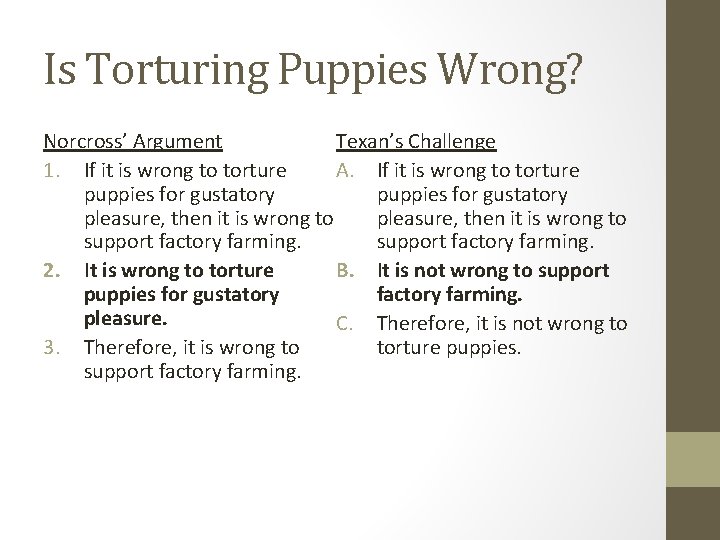 Is Torturing Puppies Wrong?

Norcross' Argument

1. If it is wrong to torture puppies for gustatory pleasure, then it is wrong to support factory farming.
2. It is wrong to torture puppies for gustatory pleasure.
3. Therefore, it is wrong to support factory farming.

Texan's Challenge

A. If it is wrong to torture puppies for gustatory pleasure, then it is wrong to support factory farming.
B. It is not wrong to support factory farming.
C. Therefore, it is not wrong to torture puppies.